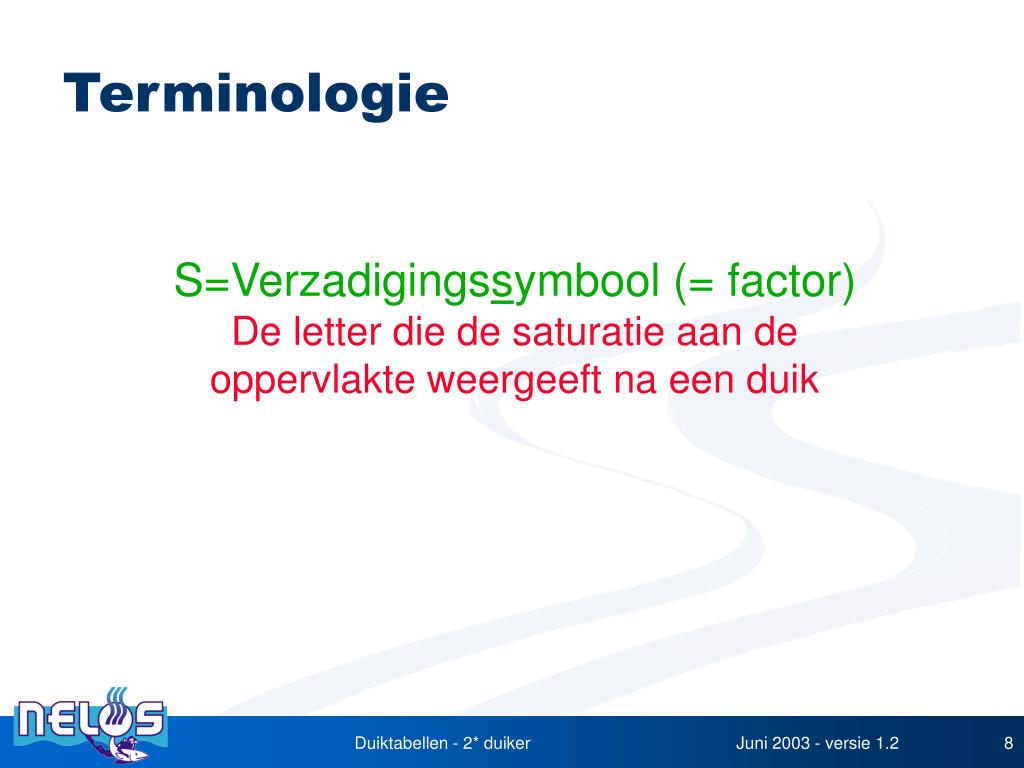 Terminologie

S=Verzadigingssymbool (= factor)
De letter die de saturatie aan de oppervlakte weergeeft na een duik

NELOS

Duiktabellen - 2* duiker

Juni 2003 - versie 1.2

8